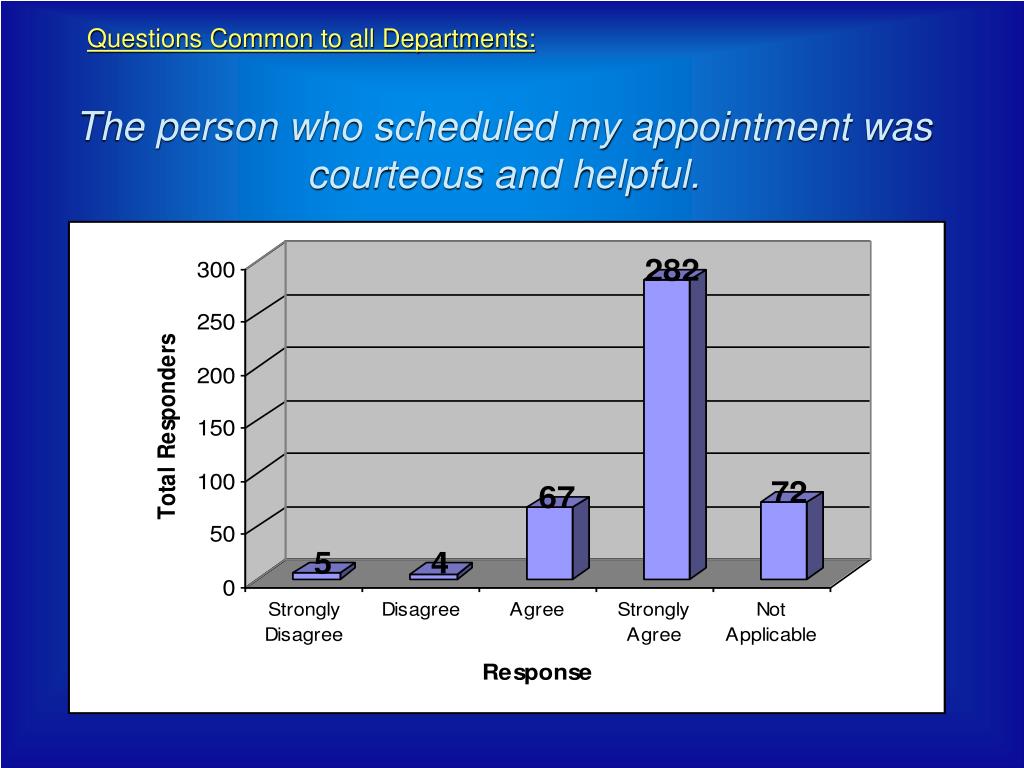 Questions Common to all Departments:

The person who scheduled my appointment was courteous and helpful.

Total Responders

300
250
200
150
100
50
0

5
4
67
282
72

Strongly Disagree
Disagree
Agree
Strongly Agree
Not Applicable

Response